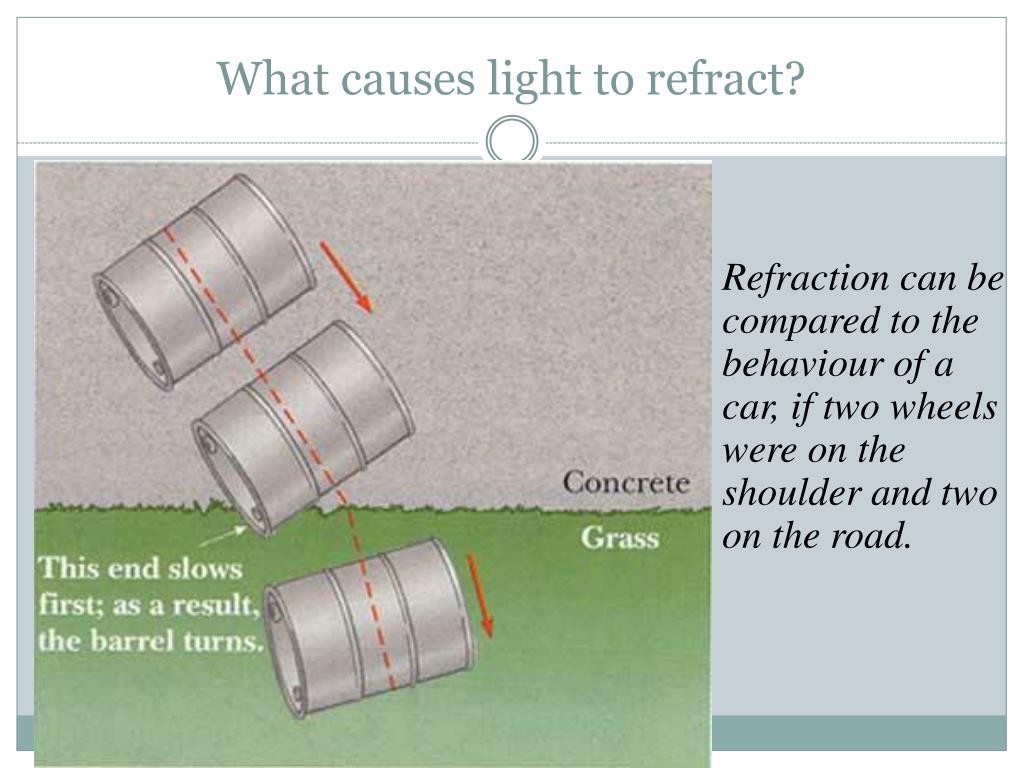 What causes light to refract?

Concrete

Grass

This end slows first; as a result, the barrel turns.

Refraction can be compared to the behaviour of a car, if two wheels were on the shoulder and two on the road.